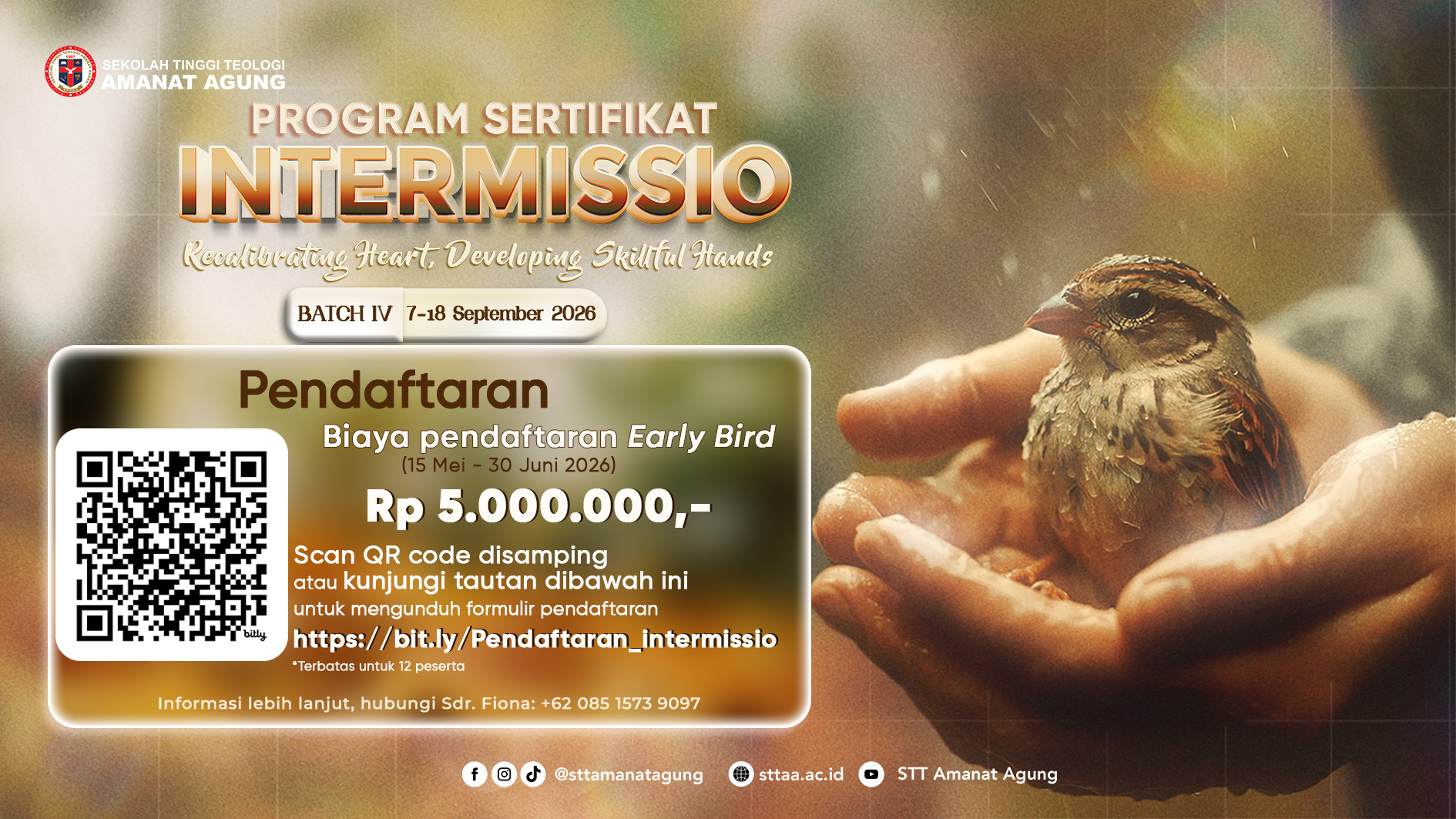 SEKOLAH TINGGI TEOLOGI
AMANAT AGUNG

PROGRAM SERTIFIKAT
INTERMISSIO
Recalibrating Heart, Developing Skillful Hands

BATCH IV 7-18 September 2026

Pendaftaran

Biaya pendaftaran Early Bird
(15 Mei - 30 Juni 2026)
Rp 5.000.000,-

bitly

Scan QR code disamping
atau kunjungi tautan dibawah ini
untuk mengunduh formulir pendaftaran
https://bit.ly/Pendaftaran_intermissio
*Terbatas untuk 12 peserta

Informasi lebih lanjut, hubungi Sdr. Fiona: +62 085 1573 9097

@sttamanatagung sttaa.ac.id STT Amanat Agung